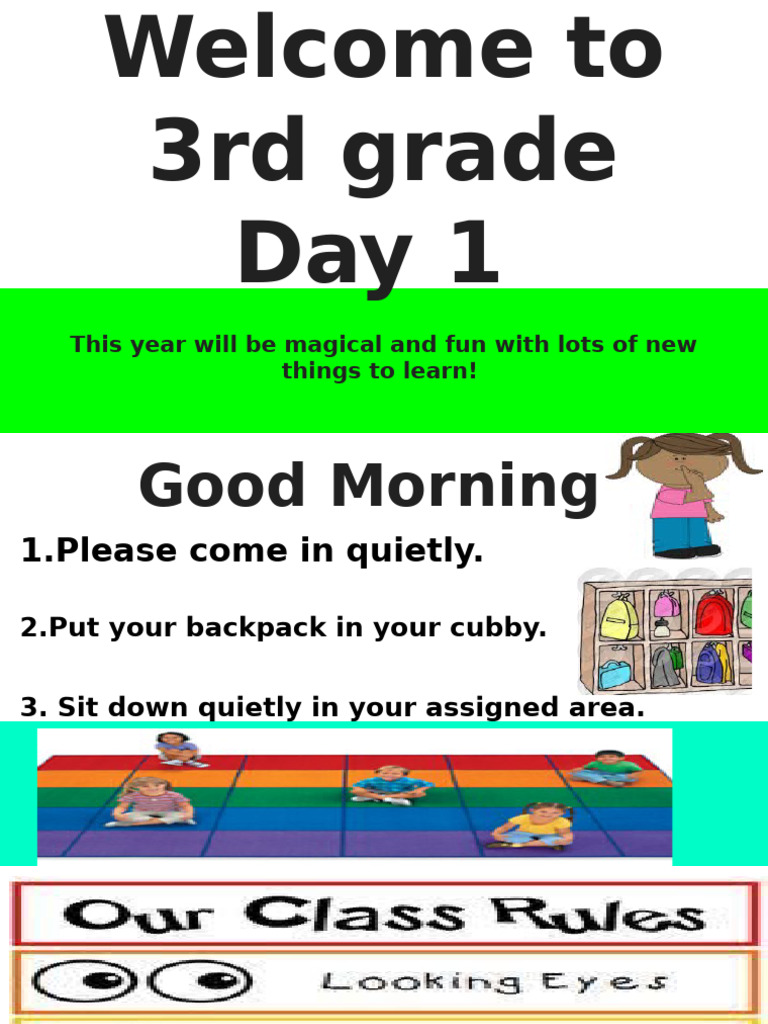 Welcome to 3rd grade Day 1

This year will be magical and fun with lots of new things to learn!

Good Morning

1.Please come in quietly.

2.Put your backpack in your cubby.

3. Sit down quietly in your assigned area.

Our Class Rules

Looking Eyes